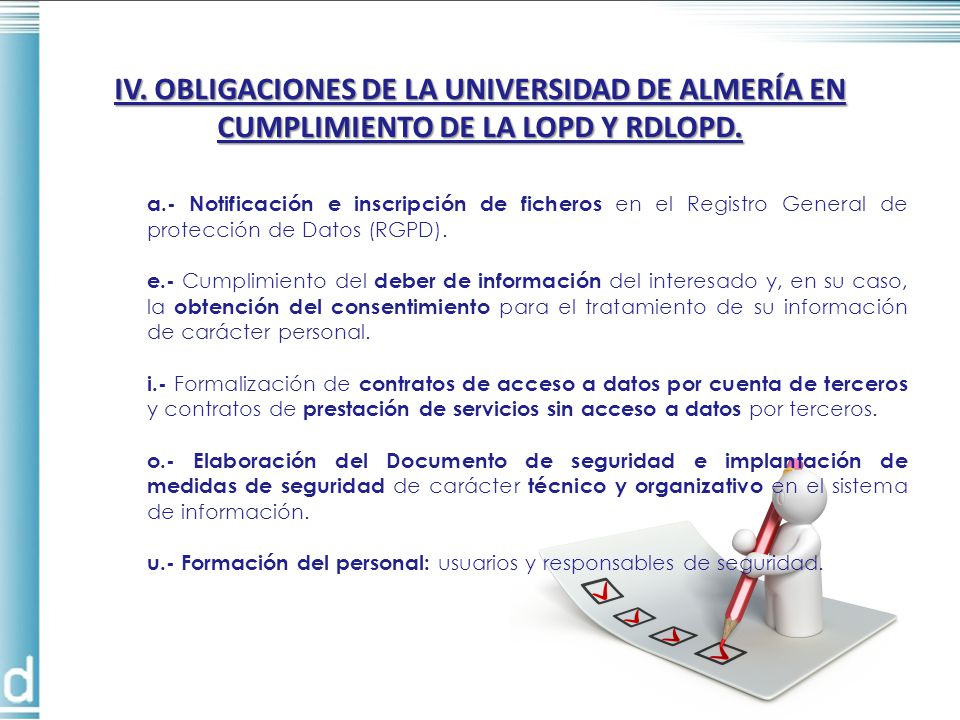 IV. OBLIGACIONES DE LA UNIVERSIDAD DE ALMERÍA EN CUMPLIMIENTO DE LA LOPD Y RDLOPD.

a.- Notificación e inscripción de ficheros en el Registro General de protección de Datos (RGPD).

e.- Cumplimiento del deber de información del interesado y, en su caso, la obtención del consentimiento para el tratamiento de su información de carácter personal.

i.- Formalización de contratos de acceso a datos por cuenta de terceros y contratos de prestación de servicios sin acceso a datos por terceros.

o.- Elaboración del Documento de seguridad e implantación de medidas de seguridad de carácter técnico y organizativo en el sistema de información.

u.- Formación del personal: usuarios y responsables de seguridad.

d